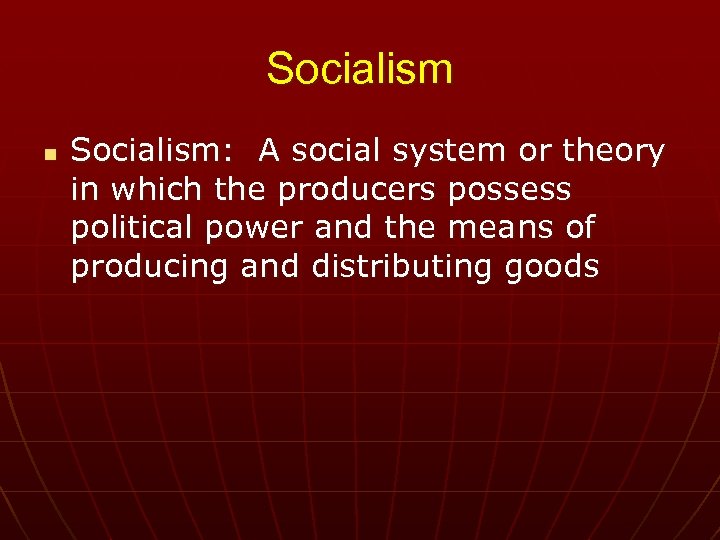 Socialism

- Socialism: A social system or theory in which the producers possess political power and the means of producing and distributing goods